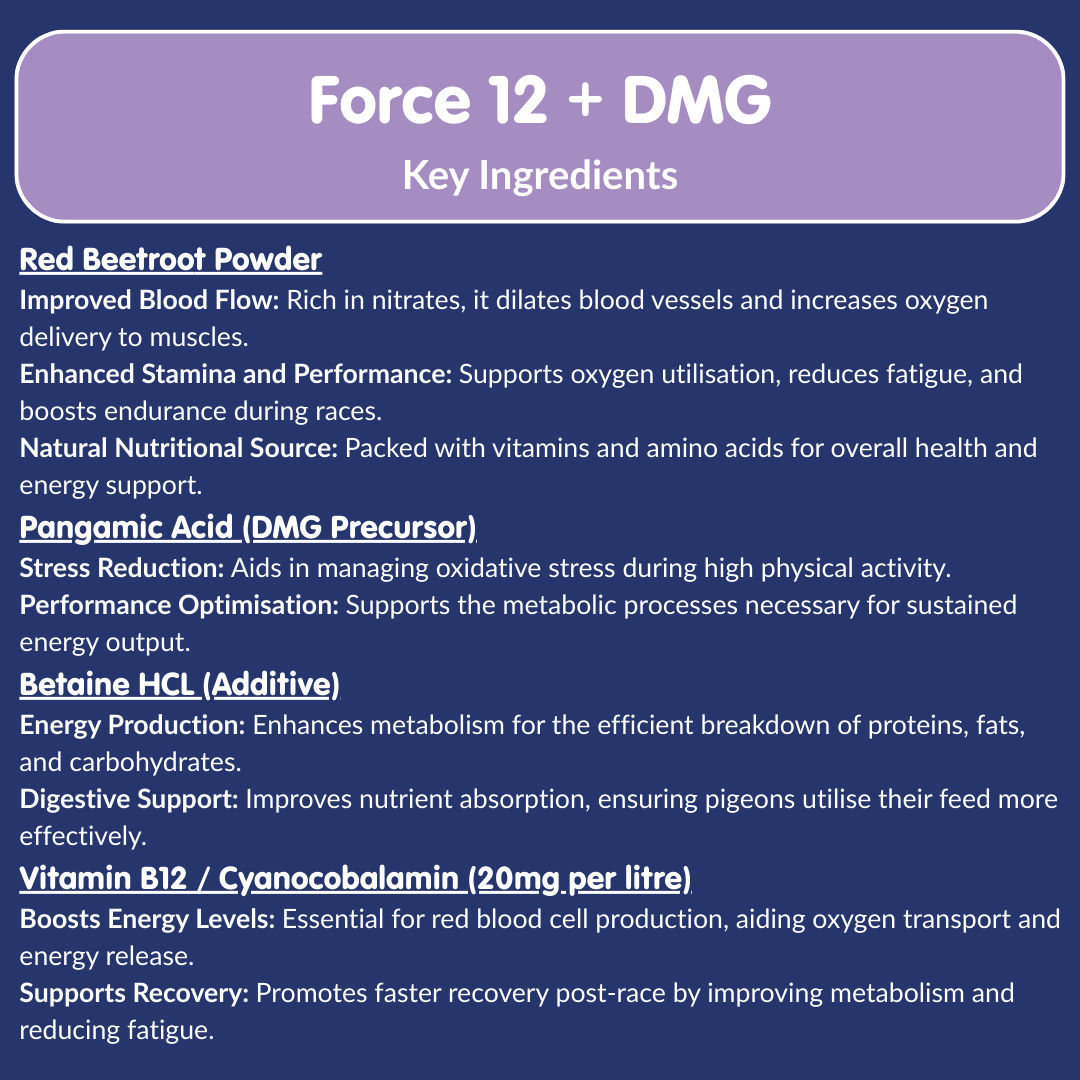 Force 12 + DMG

Key Ingredients

Red Beetroot Powder

Improved Blood Flow: Rich in nitrates, it dilates blood vessels and increases oxygen delivery to muscles.

Enhanced Stamina and Performance: Supports oxygen utilisation, reduces fatigue, and boosts endurance during races.

Natural Nutritional Source: Packed with vitamins and amino acids for overall health and energy support.

Pangamic Acid (DMG Precursor)

Stress Reduction: Aids in managing oxidative stress during high physical activity.

Performance Optimisation: Supports the metabolic processes necessary for sustained energy output.

Betaine HCL (Additive)

Energy Production: Enhances metabolism for the efficient breakdown of proteins, fats, and carbohydrates.

Digestive Support: Improves nutrient absorption, ensuring pigeons utilise their feed more effectively.

Vitamin B12 / Cyanocobalamin (20mg per litre)

Boosts Energy Levels: Essential for red blood cell production, aiding oxygen transport and energy release.

Supports Recovery: Promotes faster recovery post-race by improving metabolism and reducing fatigue.